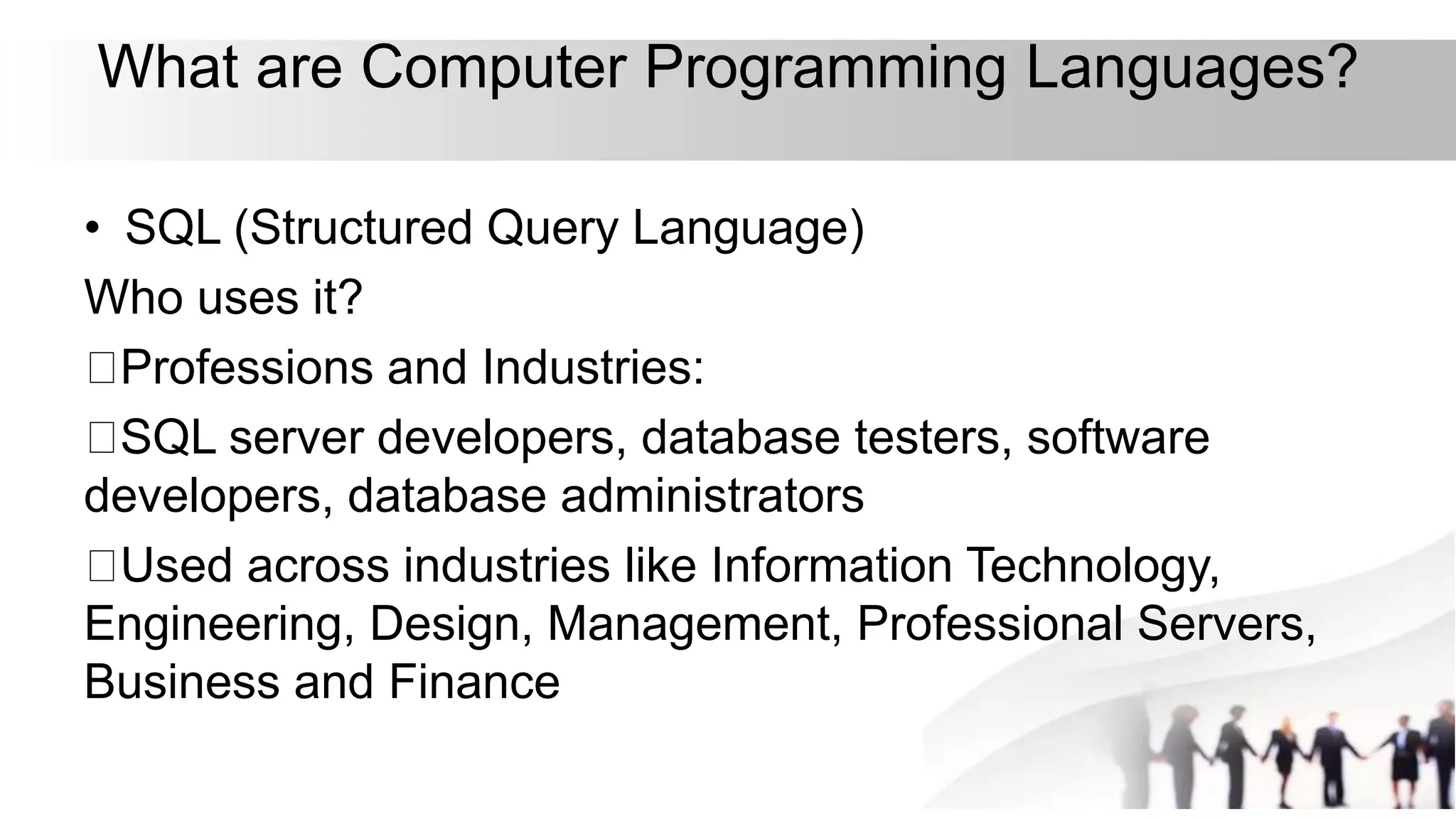 What are Computer Programming Languages?

• SQL (Structured Query Language)

Who uses it?

□Professions and Industries:

□SQL server developers, database testers, software developers, database administrators

□Used across industries like Information Technology, Engineering, Design, Management, Professional Servers, Business and Finance